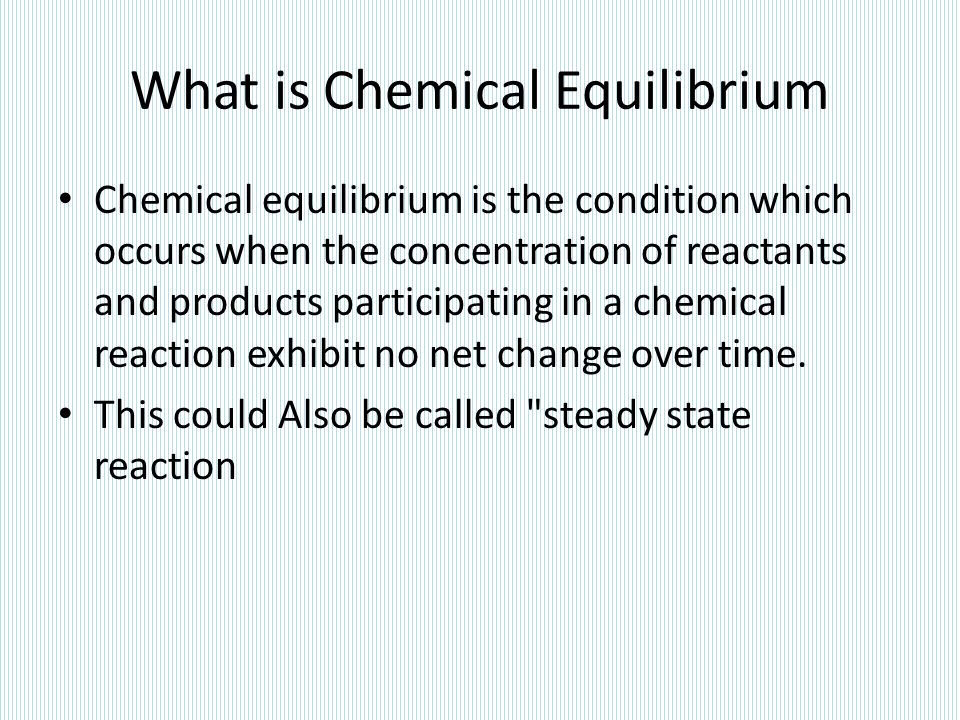 What is Chemical Equilibrium

• Chemical equilibrium is the condition which occurs when the concentration of reactants and products participating in a chemical reaction exhibit no net change over time.

• This could Also be called "steady state reaction